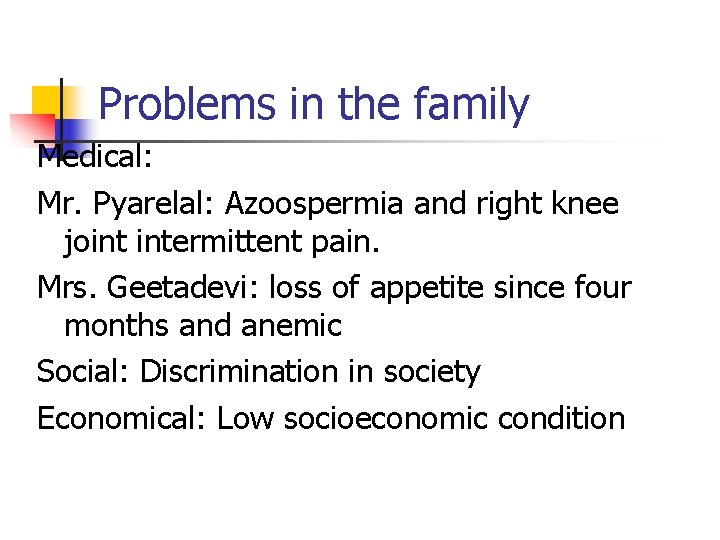 Problems in the family

Medical:

Mr. Pyarelal: Azoospermia and right knee joint intermittent pain.

Mrs. Geetadevi: loss of appetite since four months and anemic

Social: Discrimination in society

Economical: Low socioeconomic condition